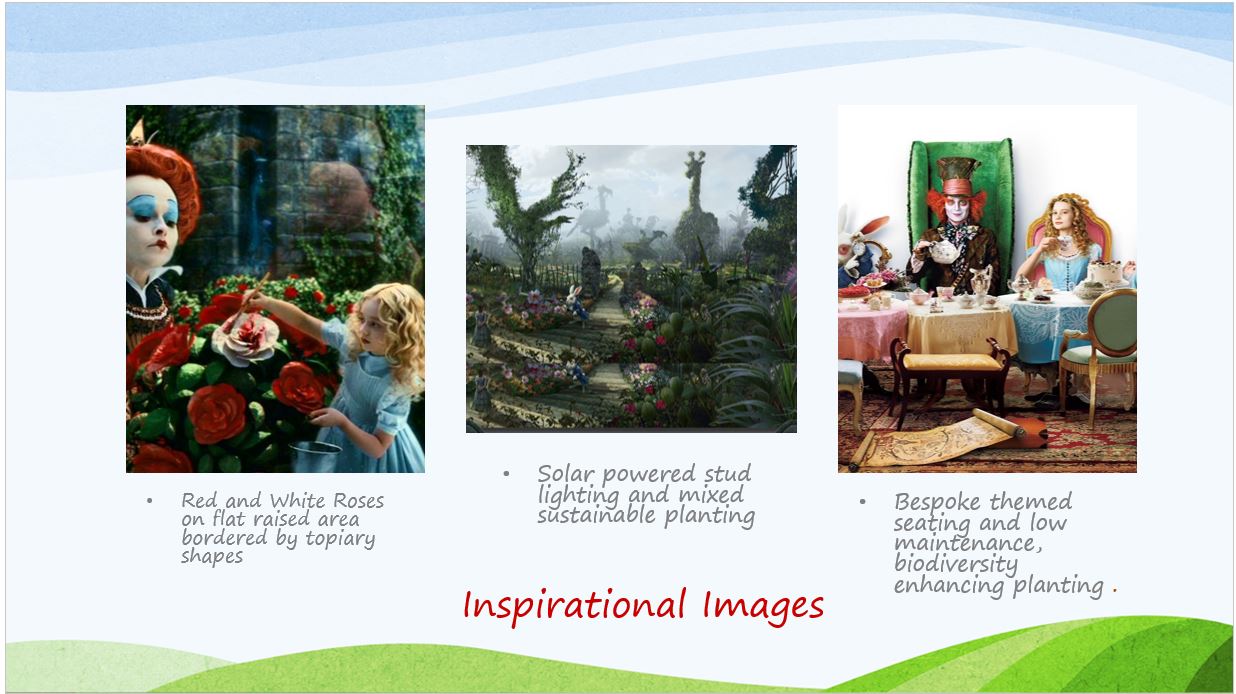 • Red and White Roses on flat raised area bordered by topiary shapes

• Solar powered stud lighting and mixed sustainable planting

• Bespoke themed seating and low maintenance, biodiversity enhancing planting .

Inspirational Images